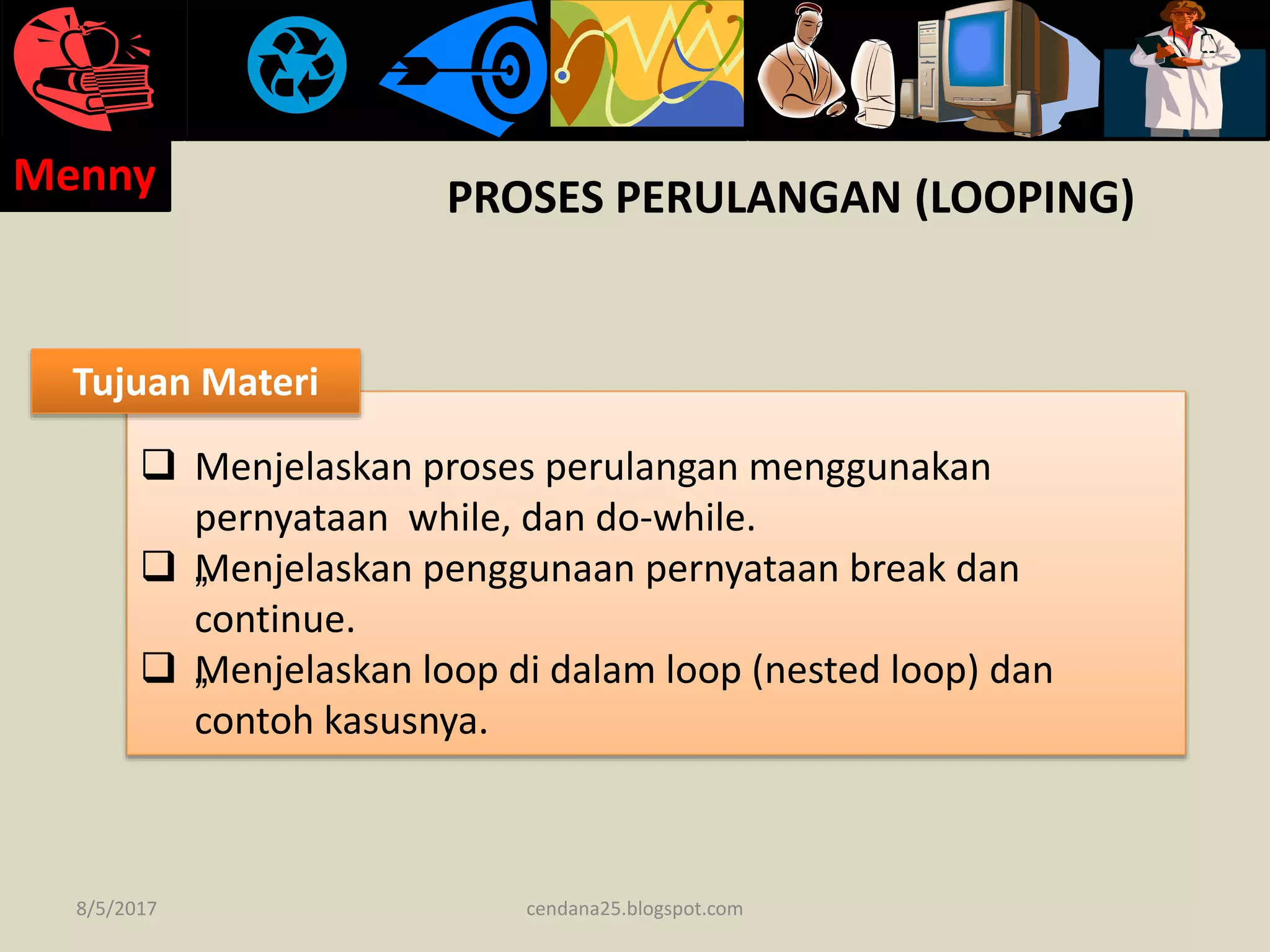 Menny

PROSES PERULANGAN (LOOPING)

Tujuan Materi

❑ Menjelaskan proses perulangan menggunakan pernyataan  while, dan do-while.
❑ „Menjelaskan penggunaan pernyataan break dan continue.
❑ „Menjelaskan loop di dalam loop (nested loop) dan contoh kasusnya.

8/5/2017

cendana25.blogspot.com